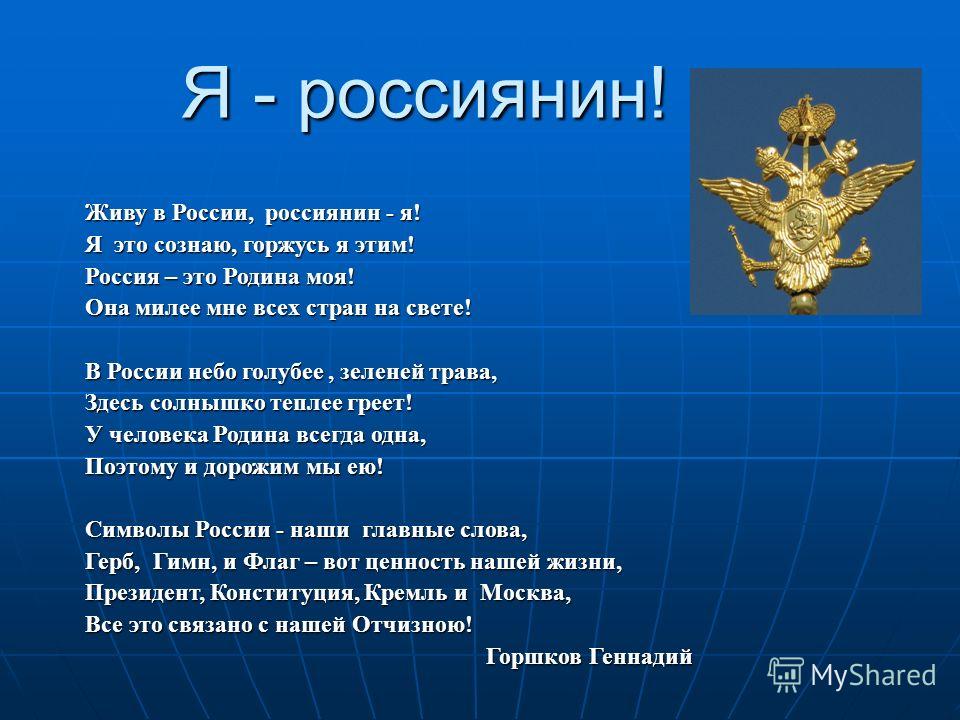 Я - россиянин!

Живу в России, россиянин - я!
Я это сознаю, горжусь я этим!
Россия – это Родина моя!
Она милее мне всех стран на свете!

В России небо голубее , зеленей трава,
Здесь солнышко теплее греет!
У человека Родина всегда одна,
Поэтому и дорожим мы ею!

Символы России - наши главные слова,
Герб, Гимн, и Флаг – вот ценность нашей жизни,
Президент, Конституция, Кремль и Москва,
Все это связано с нашей Отчизною!

Горшков Геннадий

MyShared